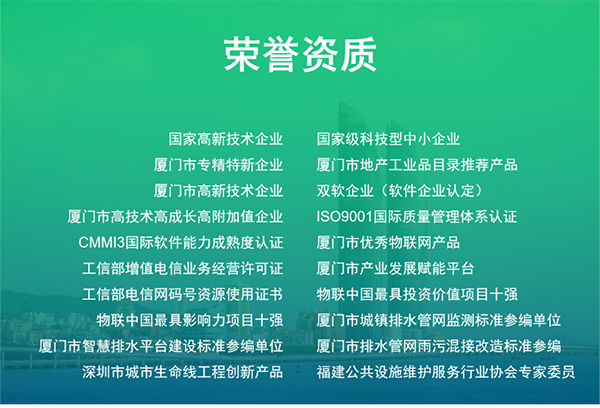 荣誉资质

国家高新技术企业
厦门市专精特新企业
厦门市高新技术企业
厦门市高技术高成长高附加值企业
CMMI3国际软件能力成熟度认证
工信部增值电信业务经营许可证
工信部电信网码号资源使用证书
物联中国最具影响力项目十强
厦门市智慧排水平台建设标准参编单位
深圳市城市生命线工程创新产品

国家级科技型中小企业
厦门市地产工业品目录推荐产品
双软企业（软件企业认定）
ISO9001国际质量管理体系认证
厦门市优秀物联网产品
厦门市产业发展赋能平台
物联中国最具投资价值项目十强
厦门市城镇排水管网监测标准参编单位
厦门市排水管网雨污混接改造标准参编
福建公共设施维护服务行业协会专家委员